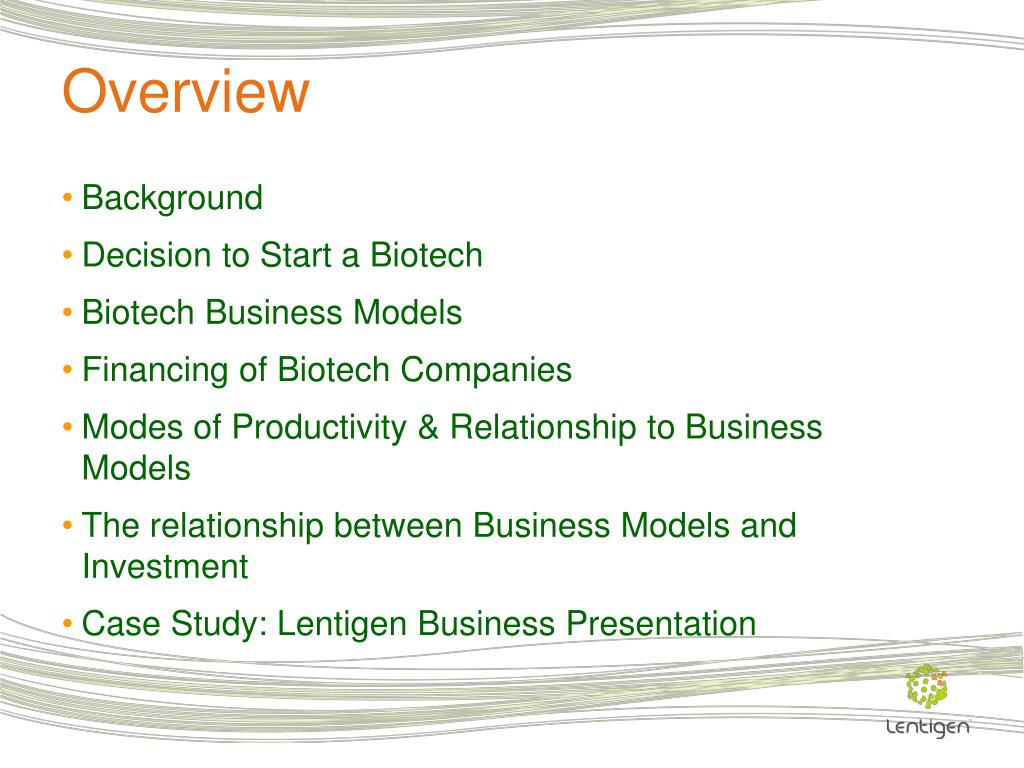 Overview

• Background
• Decision to Start a Biotech
• Biotech Business Models
• Financing of Biotech Companies
• Modes of Productivity & Relationship to Business Models
• The relationship between Business Models and Investment
• Case Study: Lentigen Business Presentation

Lentigen